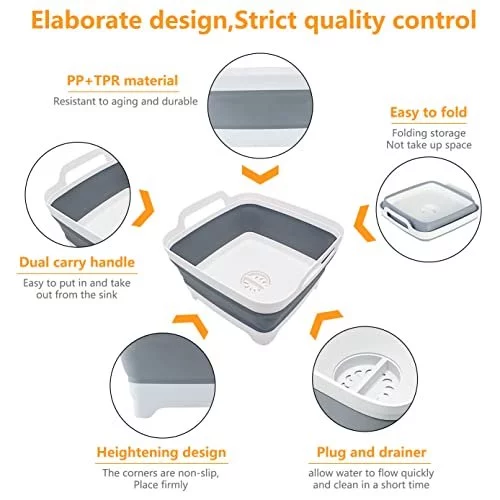 Elaborate design,Strict quality control

PP+TPR material
Resistant to aging and durable

Easy to fold
Folding storage
Not take up space

Dual carry handle
Easy to put in and take out from the sink

Heightening design
The corners are non-slip, Place firmly

Plug and drainer
allow water to flow quickly and clean in a short time